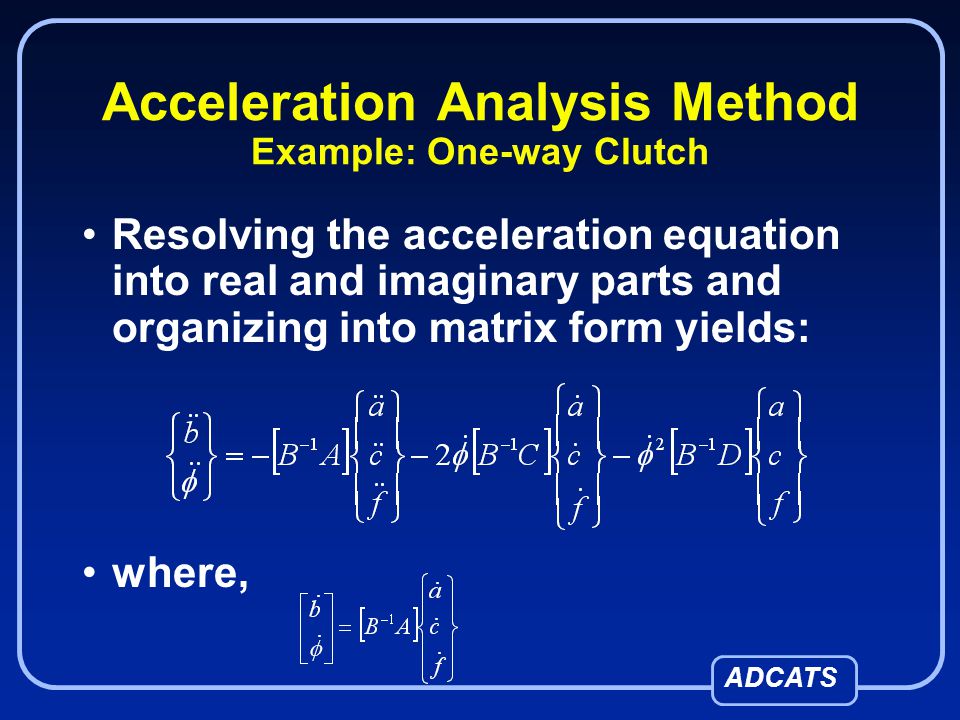 Acceleration Analysis Method
Example: One-way Clutch

• Resolving the acceleration equation into real and imaginary parts and organizing into matrix form yields:

$\begin{Bmatrix} \ddot{b} \\ \ddot{\phi} \end{Bmatrix} = -\left[B^{-1}A\right]\begin{Bmatrix} \ddot{a} \\ \ddot{c} \\ \ddot{f} \end{Bmatrix} - 2\dot{\phi}\left[B^{-1}C\right]\begin{Bmatrix} \dot{a} \\ \dot{c} \\ \dot{f} \end{Bmatrix} - \dot{\phi}^2\left[B^{-1}D\right]\begin{Bmatrix} a \\ c \\ f \end{Bmatrix}$

• where,

$\begin{bmatrix} \dot{b} \\ \dot{\phi} \end{bmatrix} = \left[B^{-1}A\right]\begin{Bmatrix} \dot{a} \\ \dot{c} \\ \dot{f} \end{Bmatrix}$

ADCATS